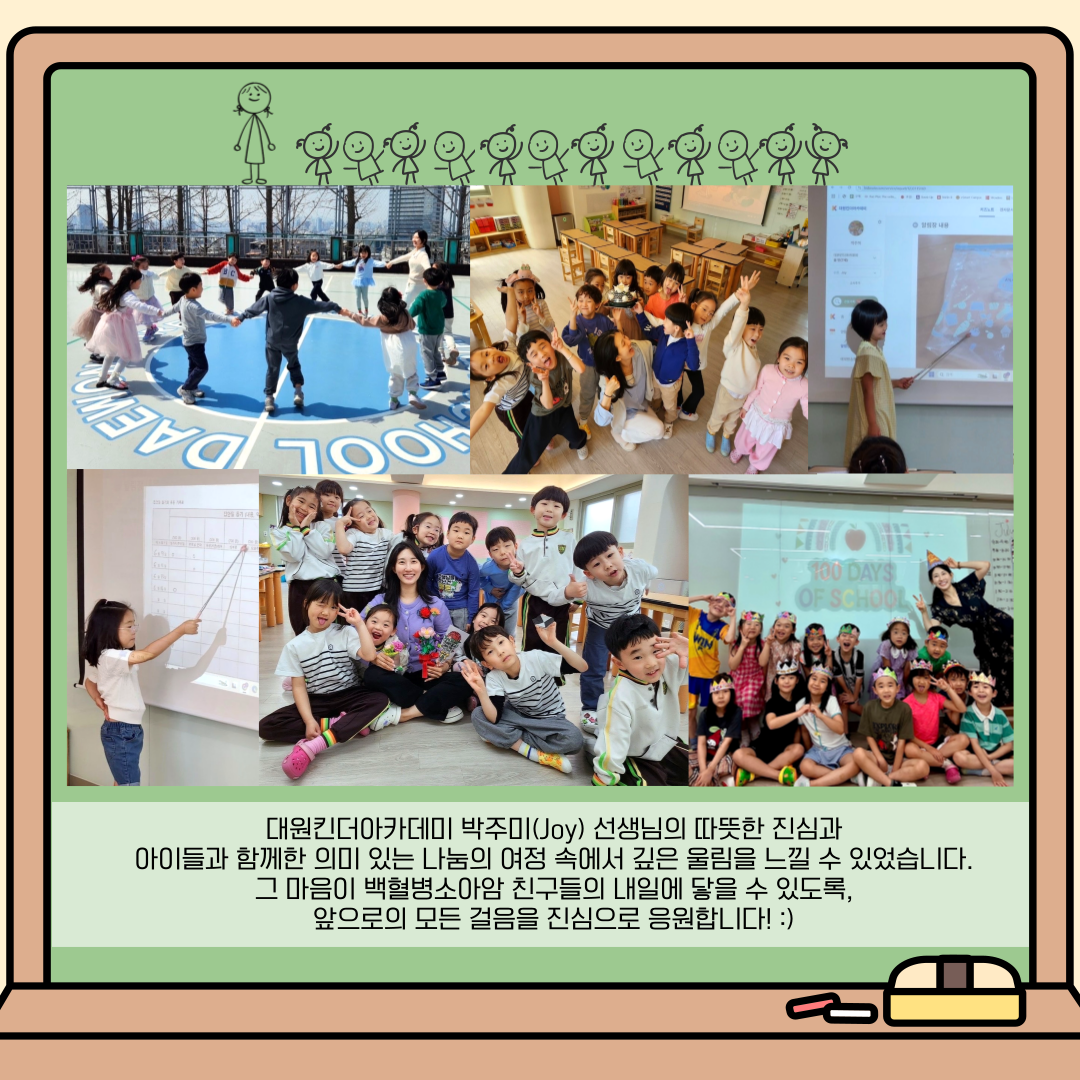 DAEWON SCHOOL

100 DAYS OF SCHOOL

대원킨더아카데미 박주미(Joy) 선생님의 따뜻한 진심과
아이들과 함께한 의미 있는 나눔의 여정 속에서 깊은 울림을 느낄 수 있었습니다.
그 마음이 백혈병소아암 친구들의 내일에 닿을 수 있도록,
앞으로의 모든 걸음을 진심으로 응원합니다! :)